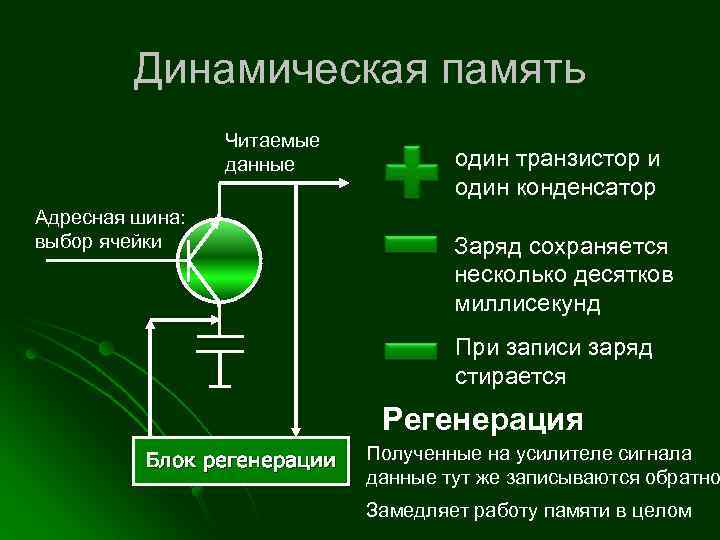 Динамическая память

Читаемые данные

Адресная шина: выбор ячейки

Блок регенерации

один транзистор и один конденсатор

Заряд сохраняется несколько десятков миллисекунд

При записи заряд стирается

Регенерация

Полученные на усилителе сигнала данные тут же записываются обратно

Замедляет работу памяти в целом